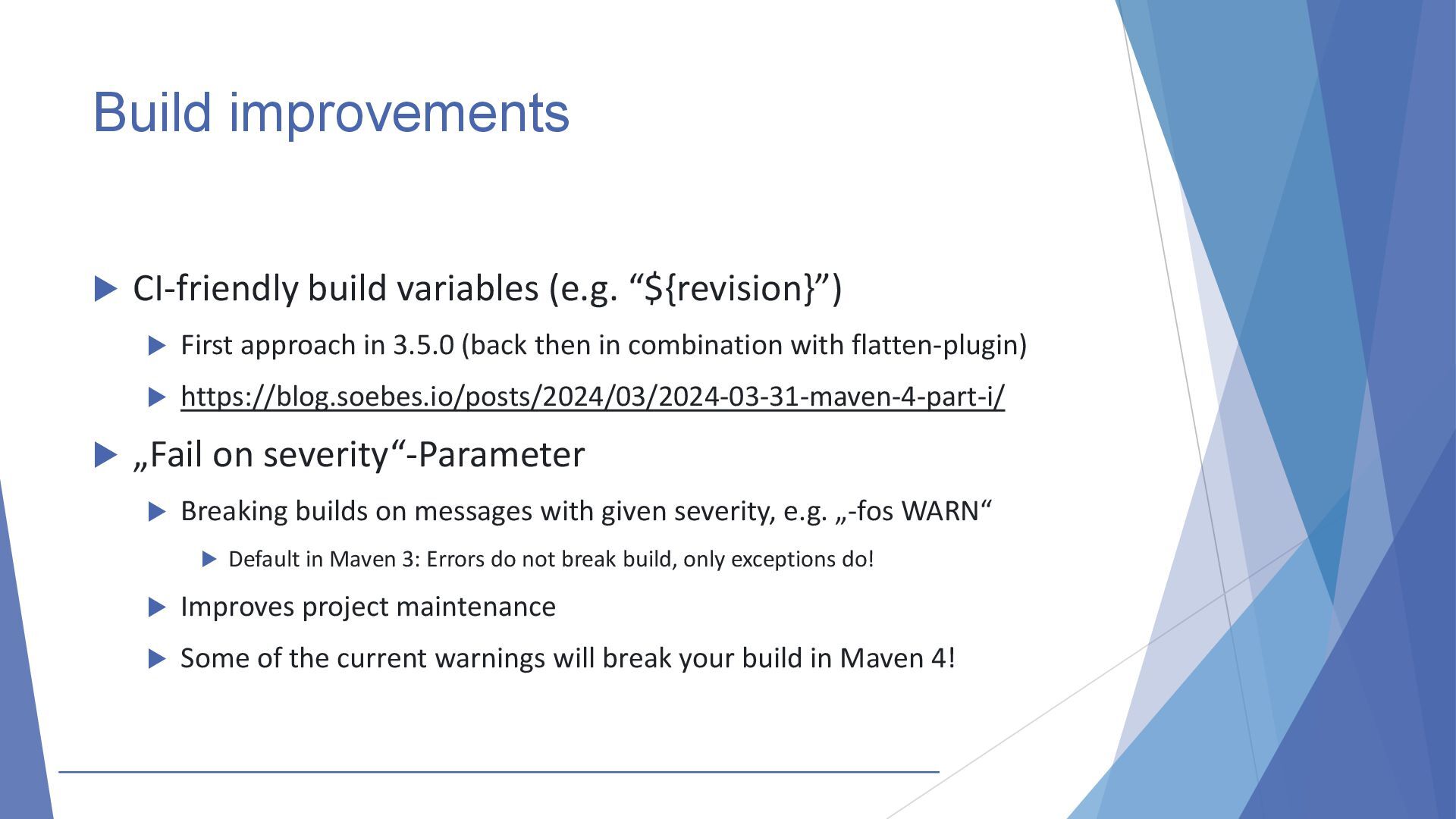 Build improvements

CI-friendly build variables (e.g. “${revision}”)

First approach in 3.5.0 (back then in combination with flatten-plugin)

https://blog.soebes.io/posts/2024/03/2024-03-31-maven-4-part-i/

„Fail on severity“-Parameter

Breaking builds on messages with given severity, e.g. „-fos WARN“

Default in Maven 3: Errors do not break build, only exceptions do!

Improves project maintenance

Some of the current warnings will break your build in Maven 4!